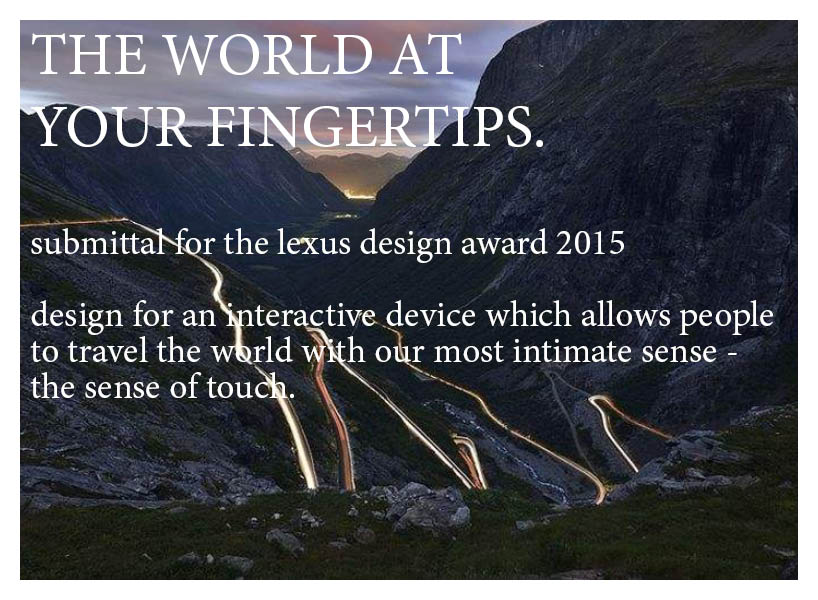 THE WORLD AT YOUR FINGERTIPS.

submittal for the lexus design award 2015

design for an interactive device which allows people to travel the world with our most intimate sense - the sense of touch.